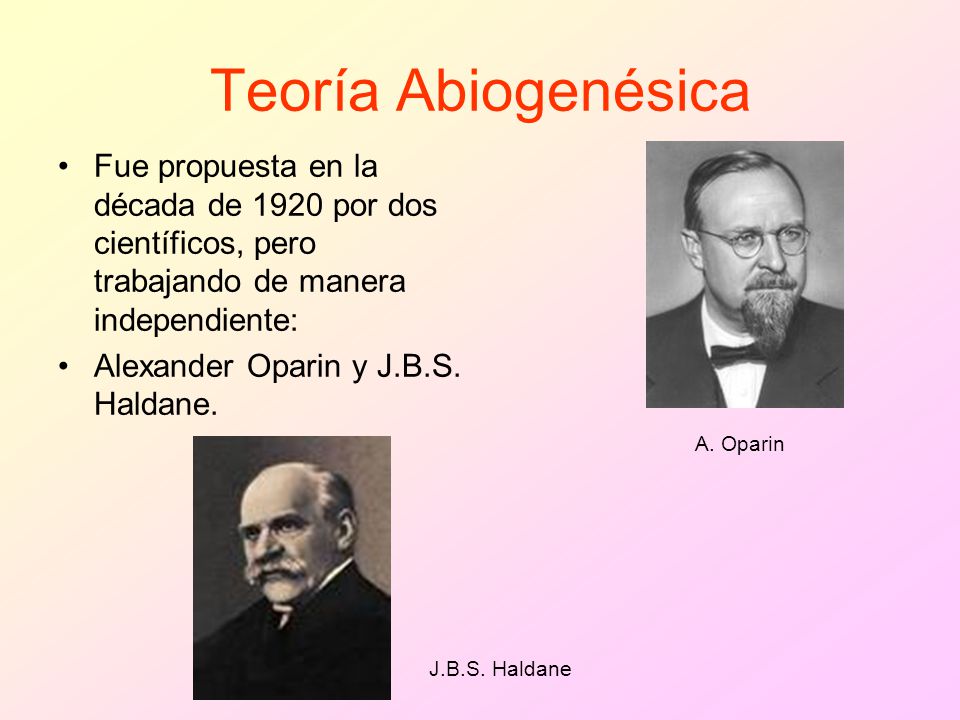 Teoría Abiogenésica

• Fue propuesta en la década de 1920 por dos científicos, pero trabajando de manera independiente:
• Alexander Oparin y J.B.S. Haldane.

A. Oparin

J.B.S. Haldane